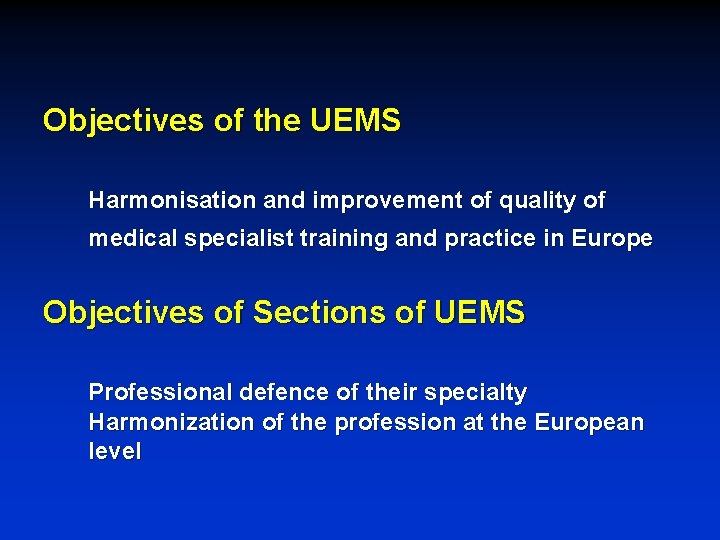 Objectives of the UEMS

Harmonisation and improvement of quality of medical specialist training and practice in Europe

Objectives of Sections of UEMS

Professional defence of their specialty
Harmonization of the profession at the European level